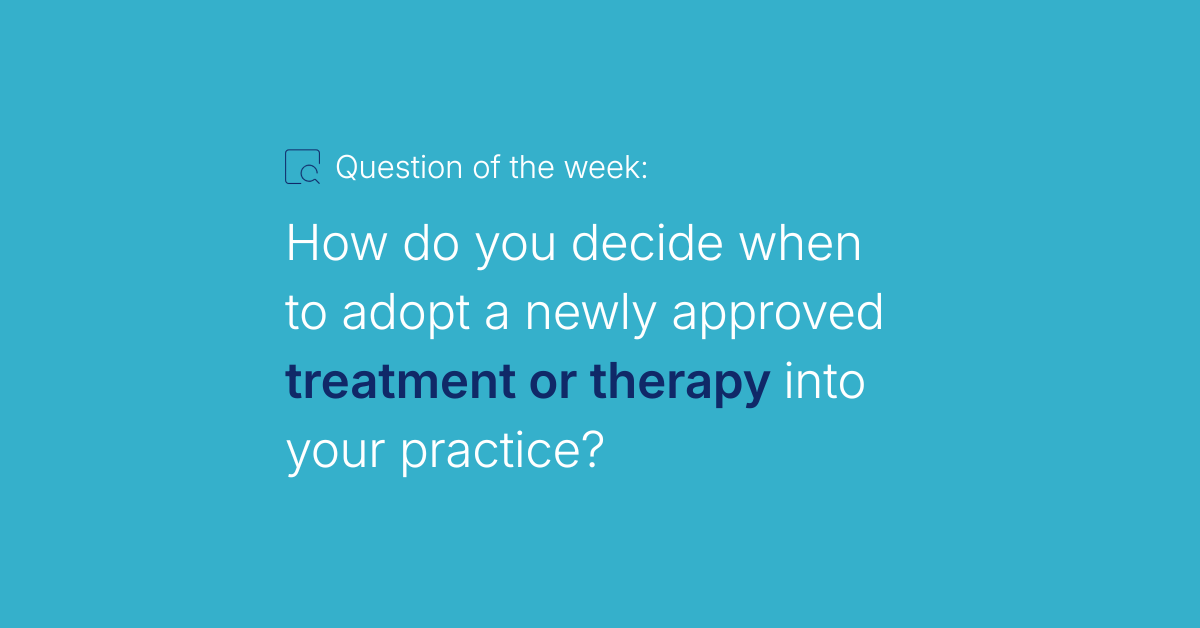 Question of the week:

How do you decide when to adopt a newly approved treatment or therapy into your practice?